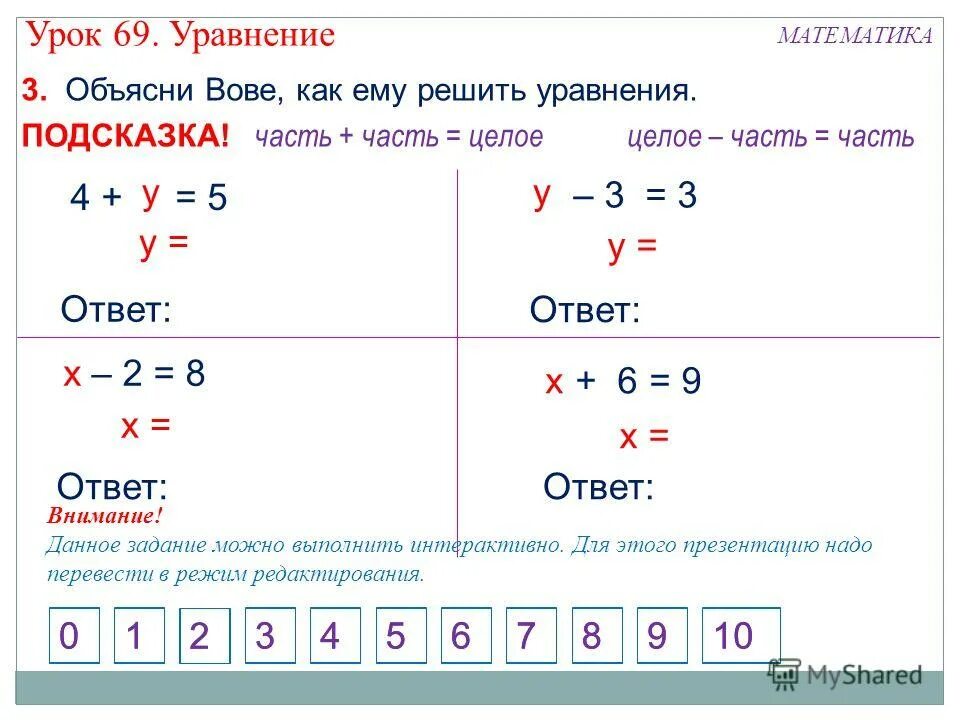 Урок 69. Уравнение

МАТЕМАТИКА

3. Объясни Вове, как ему решить уравнения.

ПОДСКАЗКА! часть + часть = целое целое – часть = часть

4 + у = 5
у =

Ответ:

у – 3 = 3
у =

Ответ:

х – 2 = 8
х =

Ответ:

х + 6 = 9
х =

Ответ:

Внимание!
Данное задание можно выполнить интерактивно. Для этого презентацию надо перевести в режим редактирования.

0 1 2 3 4 5 6 7 8 9 10

MyShared